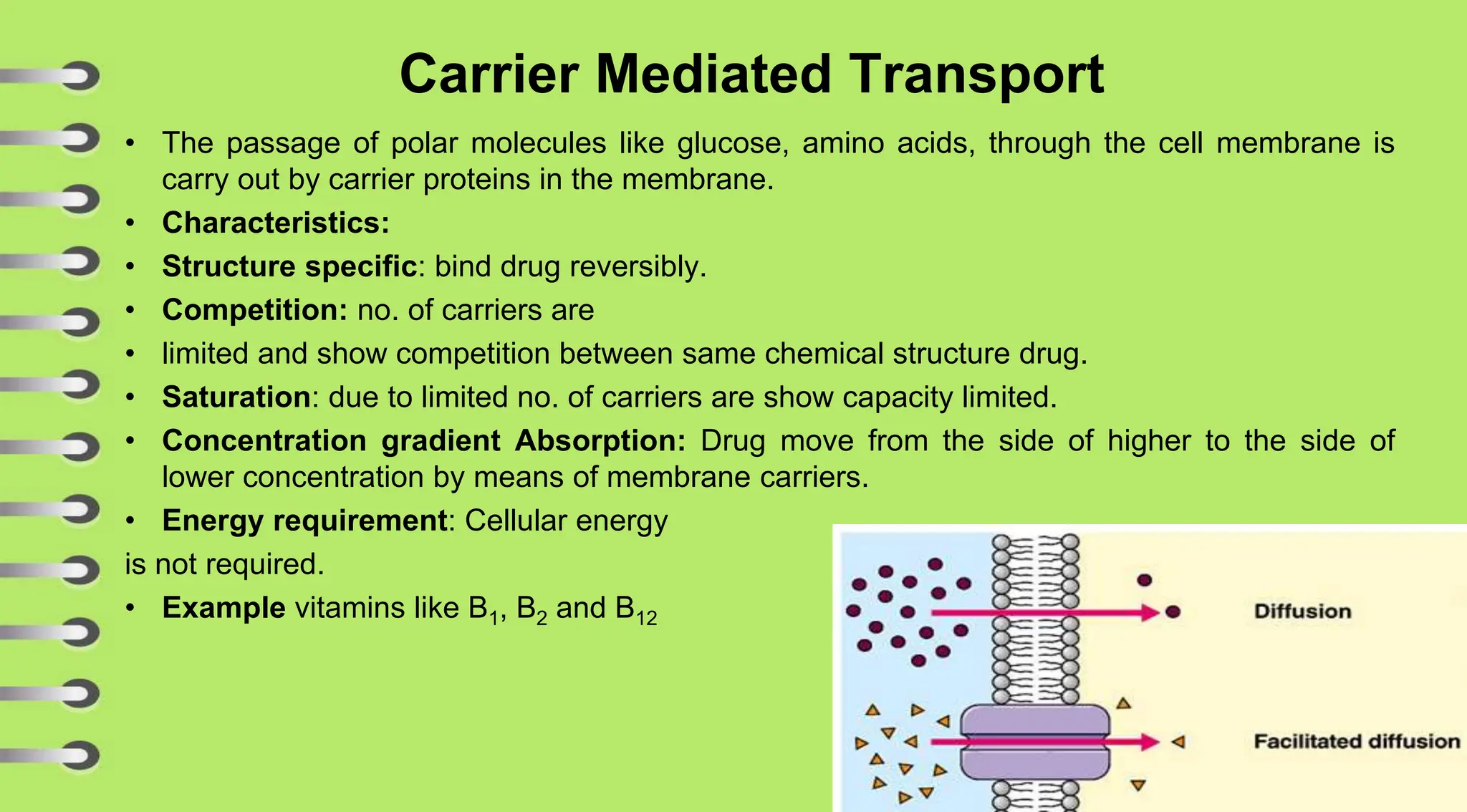 Carrier Mediated Transport

• The passage of polar molecules like glucose, amino acids, through the cell membrane is carry out by carrier proteins in the membrane.

• Characteristics:

• Structure specific: bind drug reversibly.

• Competition: no. of carriers are

• limited and show competition between same chemical structure drug.

• Saturation: due to limited no. of carriers are show capacity limited.

• Concentration gradient Absorption: Drug move from the side of higher to the side of lower concentration by means of membrane carriers.

• Energy requirement: Cellular energy is not required.

• Example vitamins like $B_1$, $B_2$ and $B_{12}$

Diffusion

Facilitated diffusion